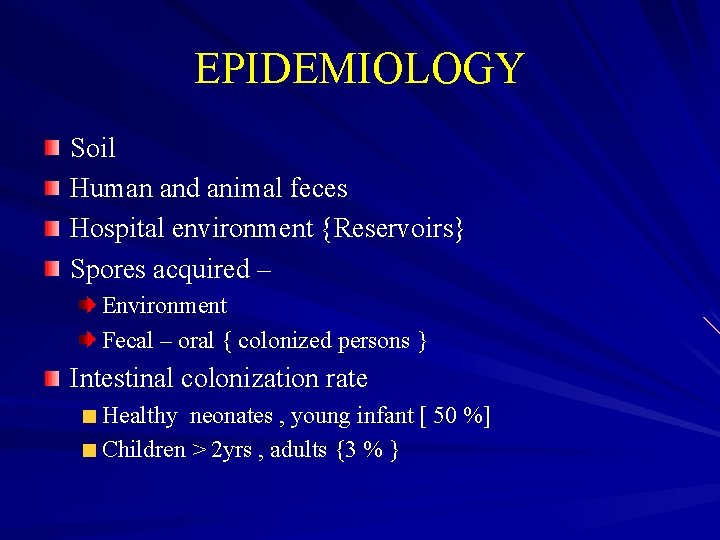 EPIDEMIOLOGY

Soil
Human and animal feces
Hospital environment {Reservoirs}
Spores acquired –
Environment
Fecal – oral { colonized persons }
Intestinal colonization rate
Healthy neonates , young infant [ 50 %]
Children > 2yrs , adults {3 % }